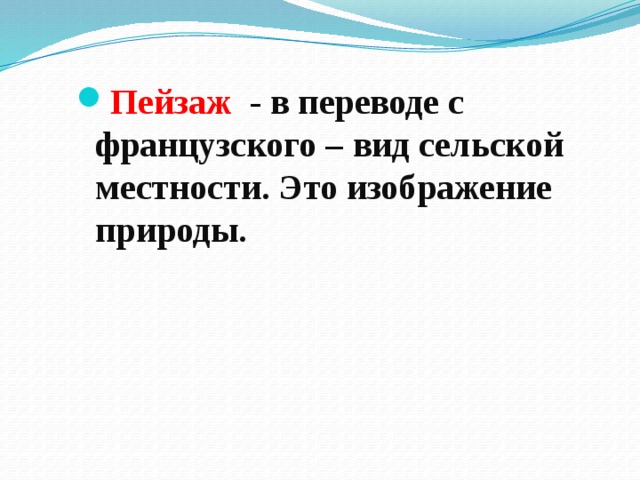 Пейзаж - в переводе с французского – вид сельской местности. Это изображение природы.